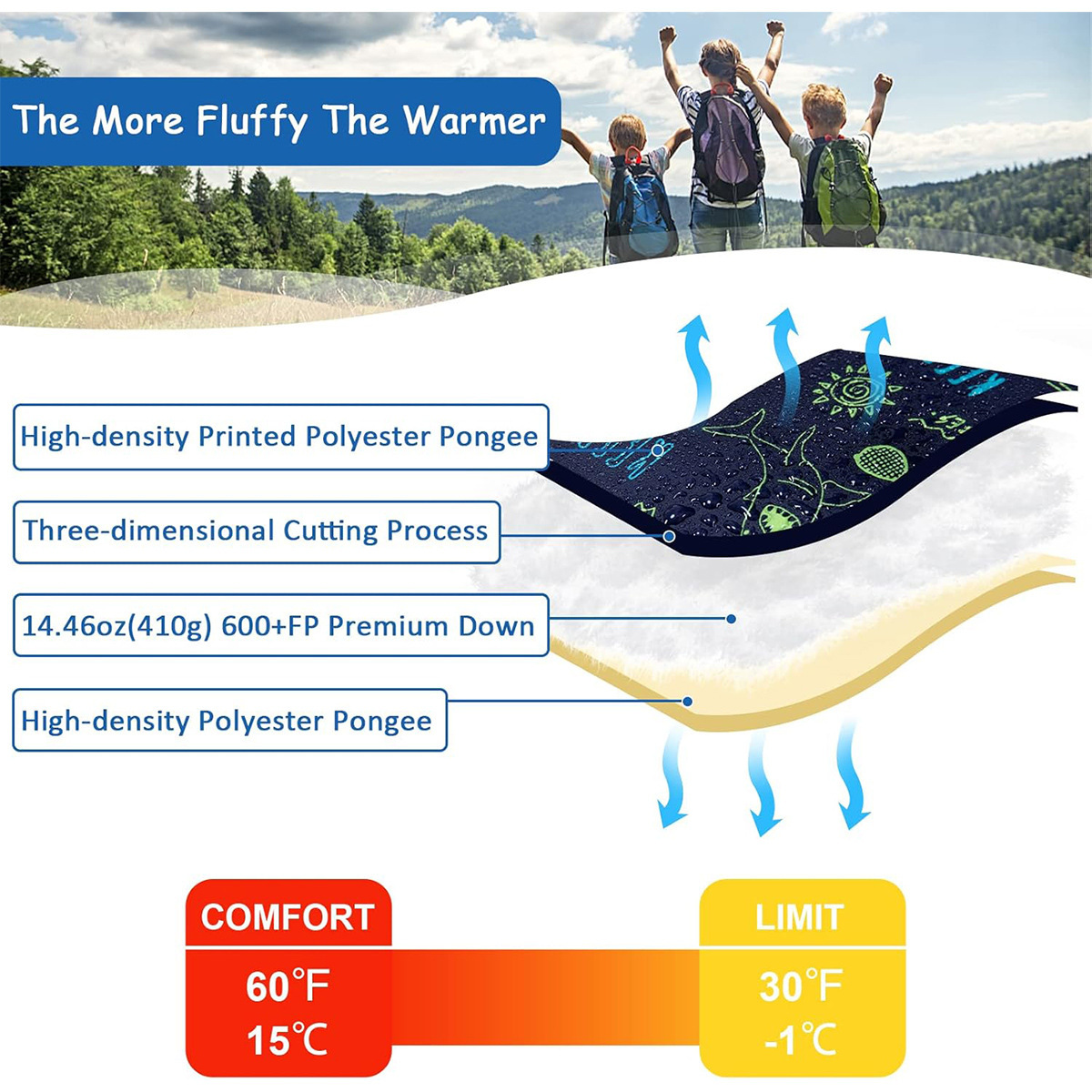 The More Fluffy The Warmer

High-density Printed Polyester Pongee

Three-dimensional Cutting Process

14.46oz(410g) 600+FP Premium Down

High-density Polyester Pongee

COMFORT
60℉
15℃

LIMIT
30℉
-1℃